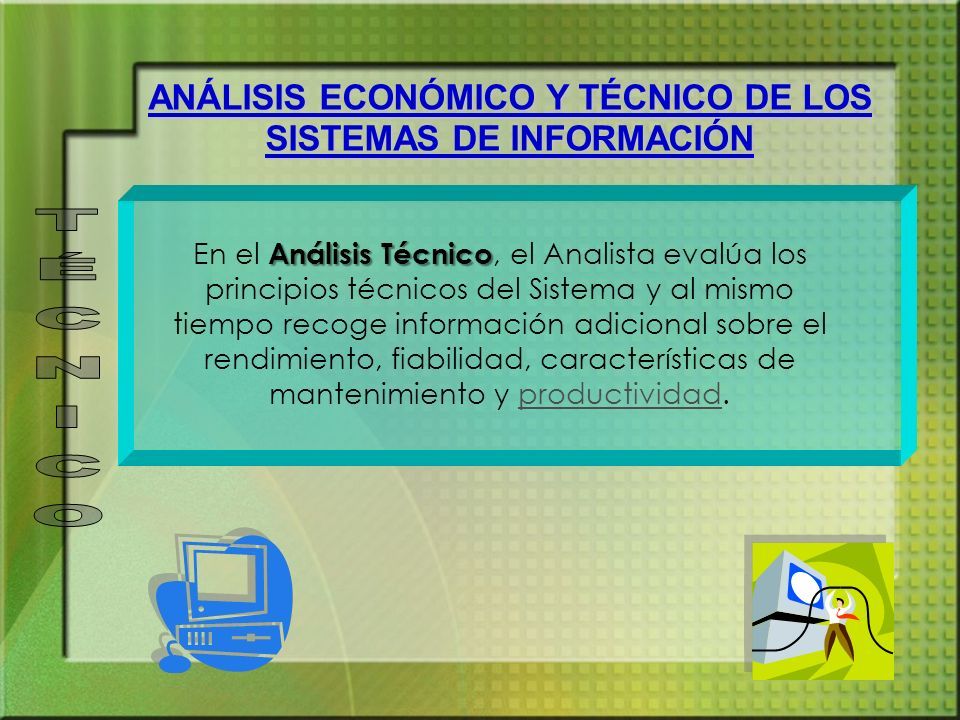 ANÁLISIS ECONÓMICO Y TÉCNICO DE LOS SISTEMAS DE INFORMACIÓN

TÉCNICO

En el Análisis Técnico, el Analista evalúa los principios técnicos del Sistema y al mismo tiempo recoge información adicional sobre el rendimiento, fiabilidad, características de mantenimiento y productividad.